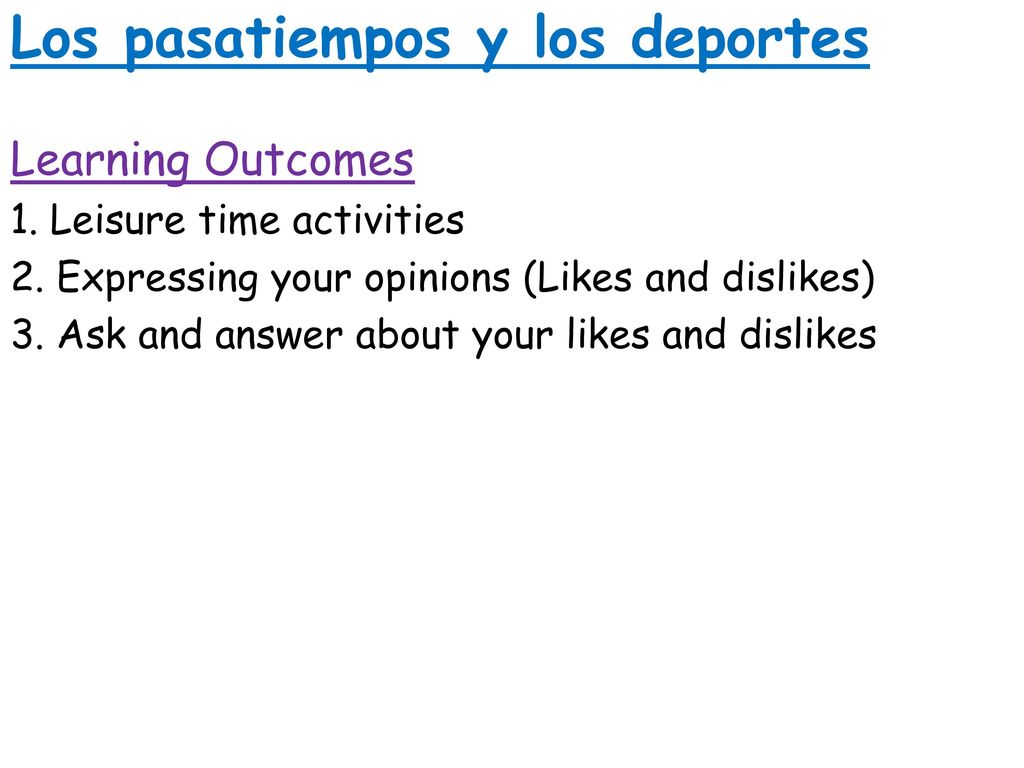 Los pasatiempos y los deportes

Learning Outcomes

1. Leisure time activities
2. Expressing your opinions (Likes and dislikes)
3. Ask and answer about your likes and dislikes